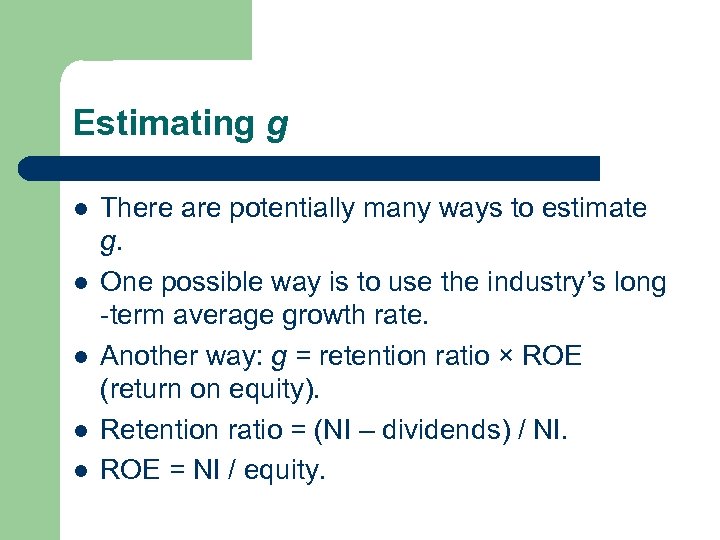 Estimating g

- There are potentially many ways to estimate g.
- One possible way is to use the industry's long -term average growth rate.
- Another way: g = retention ratio × ROE (return on equity).
- Retention ratio = (NI – dividends) / NI.
- ROE = NI / equity.